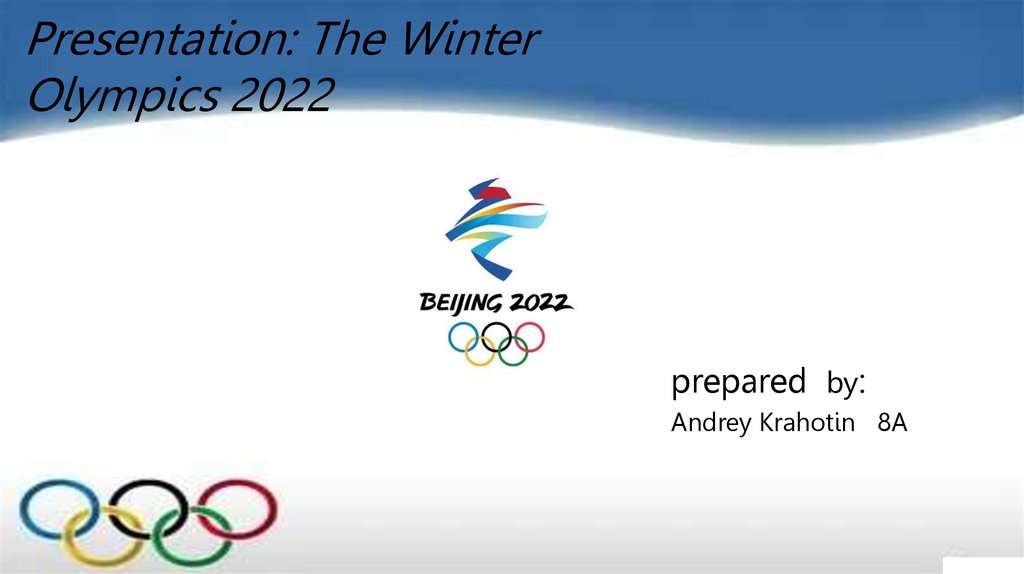 Presentation: The Winter Olympics 2022

BEIJING 2022

prepared by:
Andrey Krahotin 8A